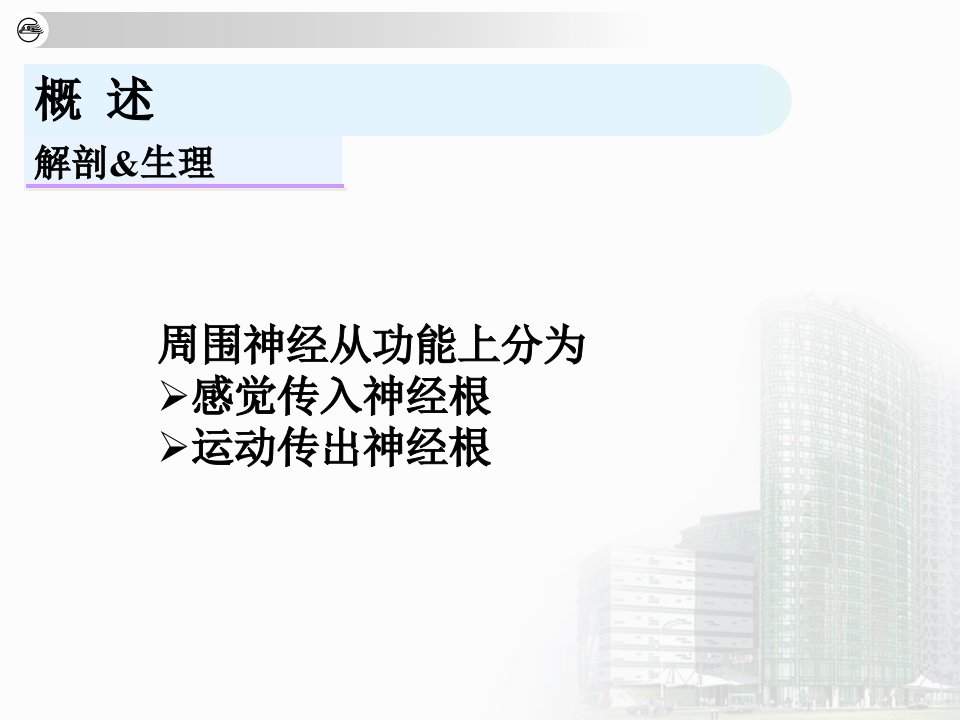 概 述

解剖&生理

周围神经从功能上分为
➢感觉传入神经根
➢运动传出神经根